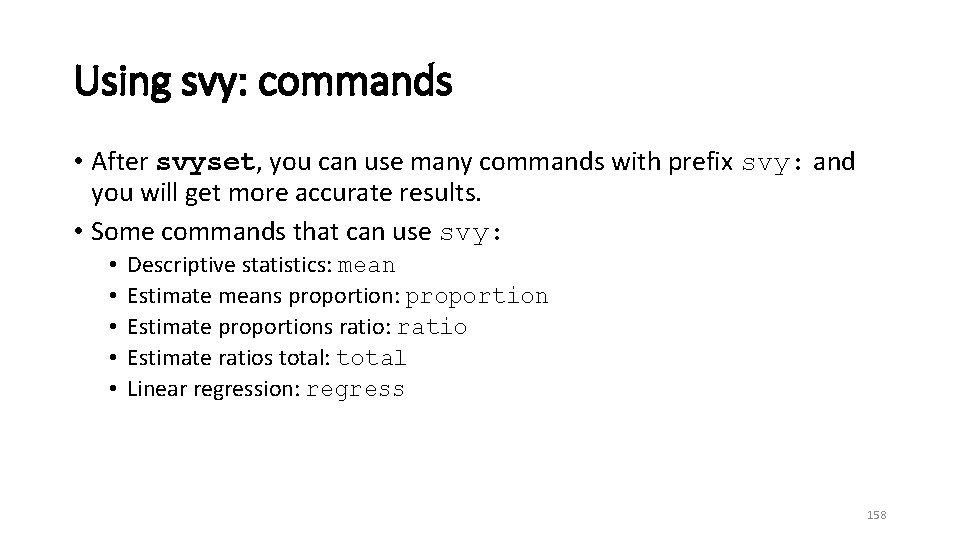 Using svy: commands

• After svyset, you can use many commands with prefix svy: and you will get more accurate results.

• Some commands that can use svy:

• Descriptive statistics: mean
• Estimate means proportion: proportion
• Estimate proportions ratio: ratio
• Estimate ratios total: total
• Linear regression: regress

158